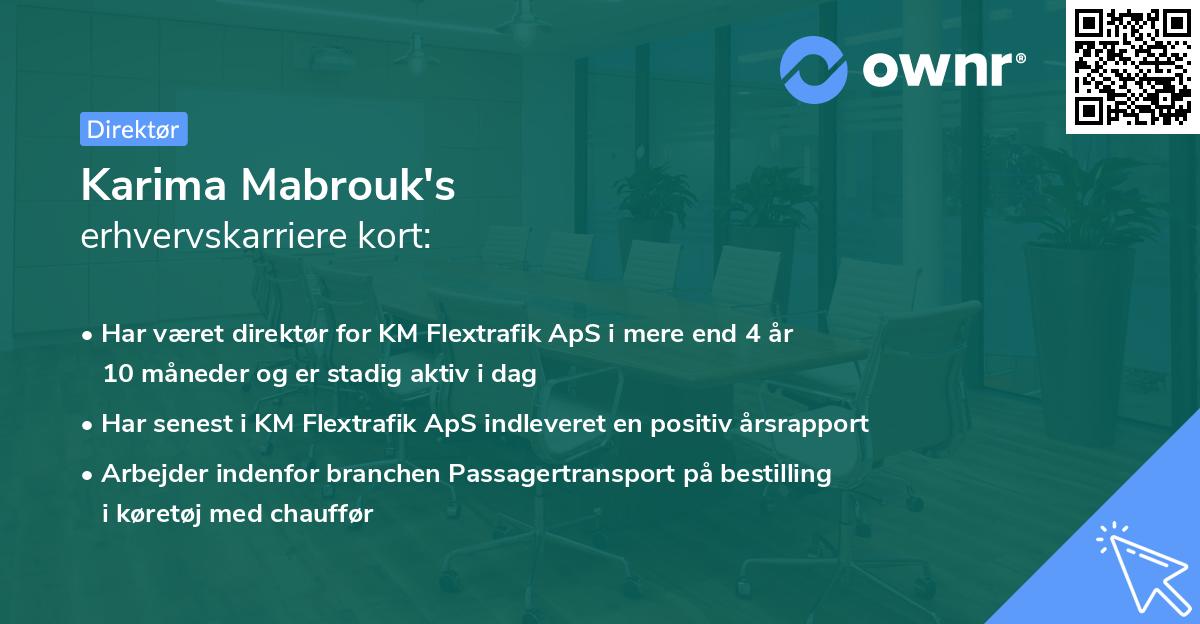 ownr®

Direktør

Karima Mabrouk's
erhvervskarriere kort:

• Har været direktør for KM Flextrafik ApS i mere end 4 år 10 måneder og er stadig aktiv i dag

• Har senest i KM Flextrafik ApS indleveret en positiv årsrapport

• Arbejder indenfor branchen Passagertransport på bestilling i køretøj med chauffør